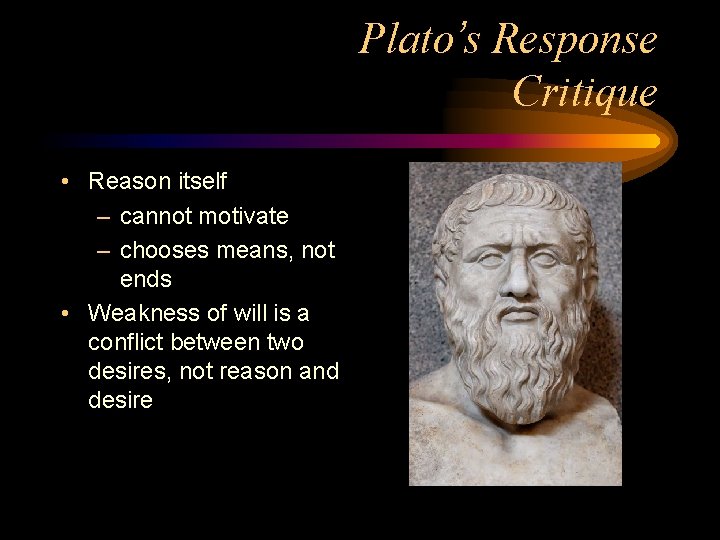 Plato's Response Critique

• Reason itself
– cannot motivate
– chooses means, not ends
• Weakness of will is a conflict between two desires, not reason and desire